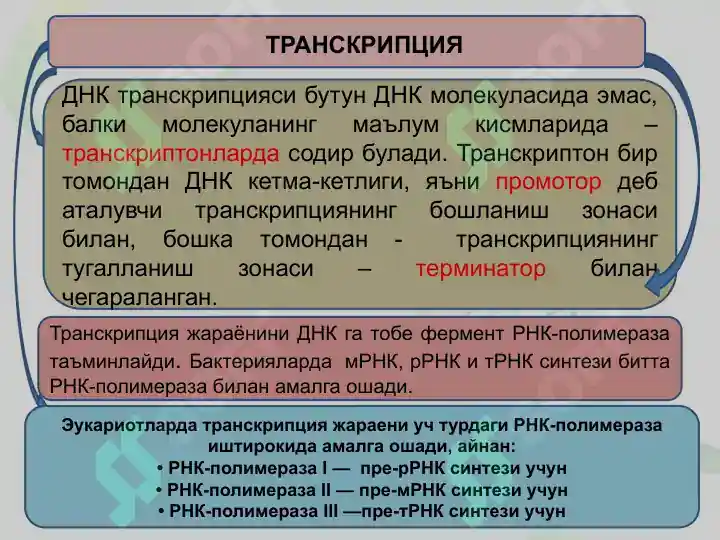 ТРАНСКРИПЦИЯ

ДНК транскрипцияси бутун ДНК молекуласида эмас, балки молекуланинг маълум кисмларида – транскриптонларда содир булади. Транскриптон бир томондан ДНК кетма-кетлиги, яъни промотор деб аталувчи транскрипциянинг бошланиш зонаси билан, бошка томондан - транскрипциянинг тугалланиш зонаси – терминатор билан чегараланган.

Транскрипция жараёнини ДНК га тобе фермент РНК-полимераза таъминлайди. Бактерияларда мРНК, рРНК и тРНК синтези битта РНК-полимераза билан амалга ошади.

Эукариотларда транскрипция жараени уч турдаги РНК-полимераза иштирокида амалга ошади, айнан:
• РНК-полимераза I — пре-рРНК синтези учун
• РНК-полимераза II — пре-мРНК синтези учун
• РНК-полимераза III —пре-тРНК синтези учун